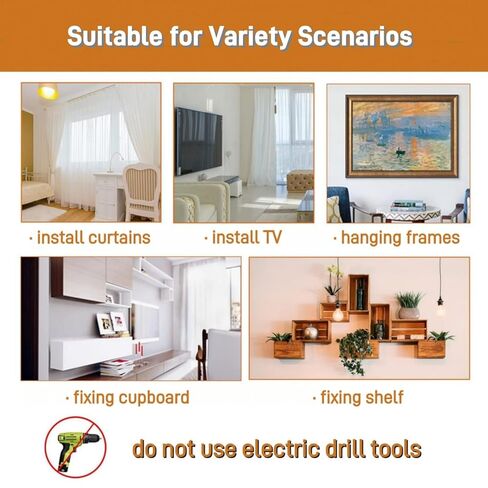 Suitable for Variety Scenarios

· install curtains

· install TV

· hanging frames

· fixing cupboard

· fixing shelf

do not use electric drill tools